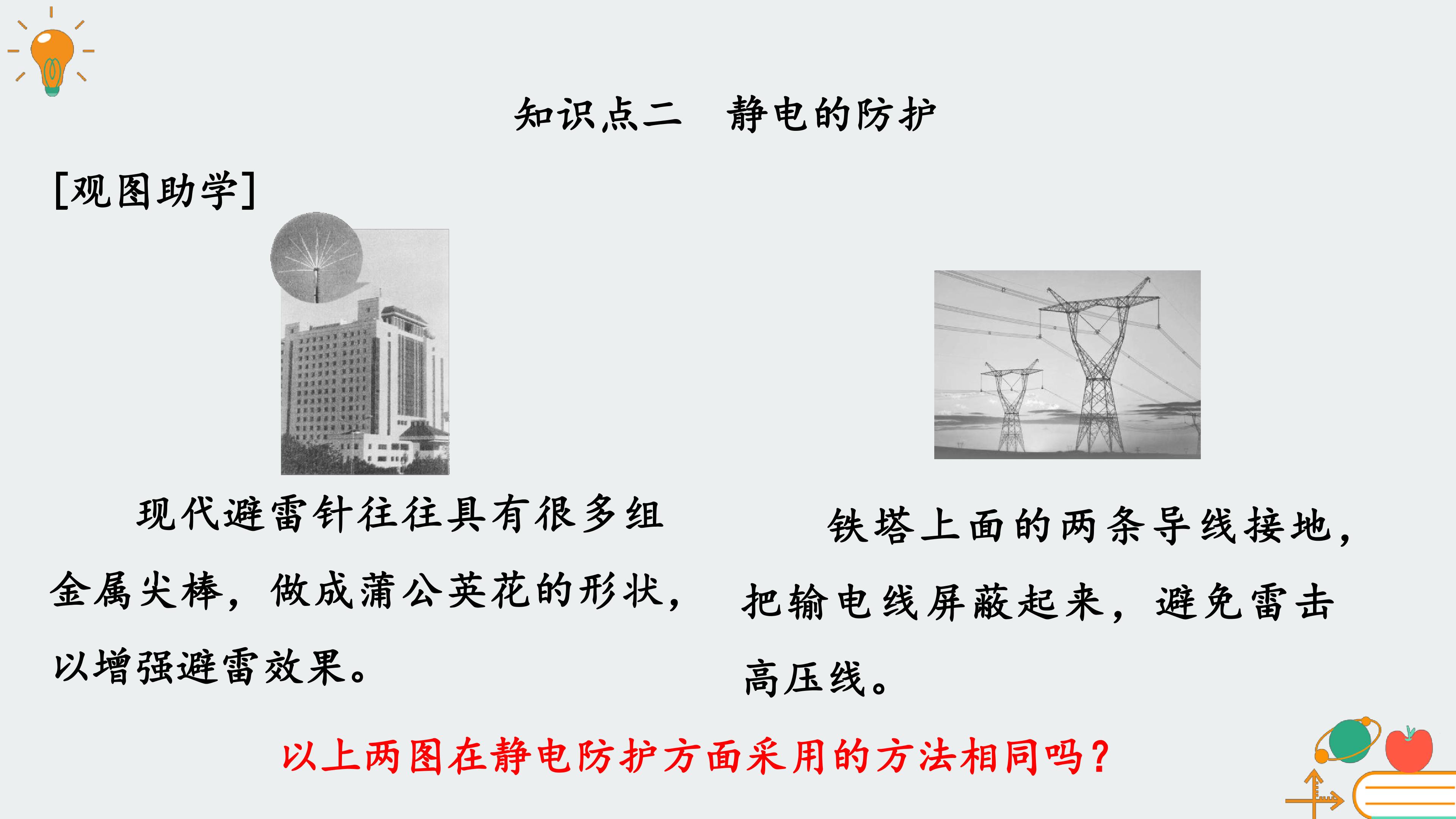 知识点二 静电的防护

[观图助学]

现代避雷针往往具有很多组金属尖棒，做成蒲公英花的形状，以增强避雷效果。

铁塔上面的两条导线接地，把输电线屏蔽起来，避免雷击高压线。

以上两图在静电防护方面采用的方法相同吗？